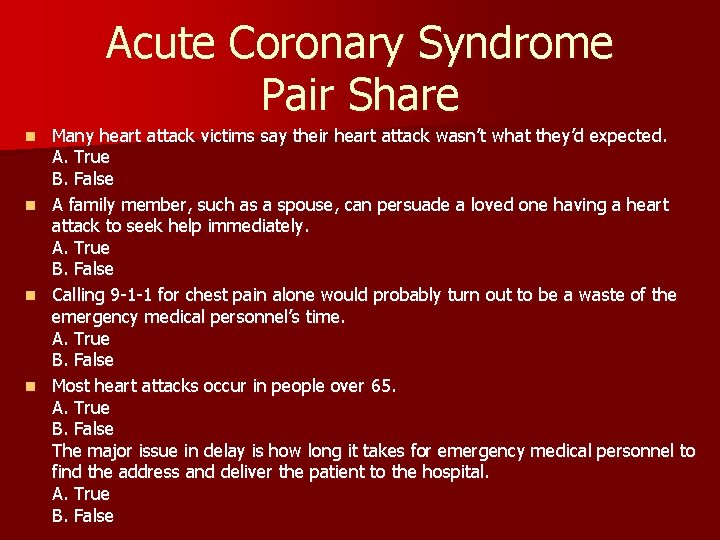 Acute Coronary Syndrome
Pair Share

Many heart attack victims say their heart attack wasn't what they'd expected.
A. True
B. False

A family member, such as a spouse, can persuade a loved one having a heart attack to seek help immediately.
A. True
B. False

Calling 9-1-1 for chest pain alone would probably turn out to be a waste of the emergency medical personnel's time.
A. True
B. False

Most heart attacks occur in people over 65.
A. True
B. False
The major issue in delay is how long it takes for emergency medical personnel to find the address and deliver the patient to the hospital.
A. True
B. False